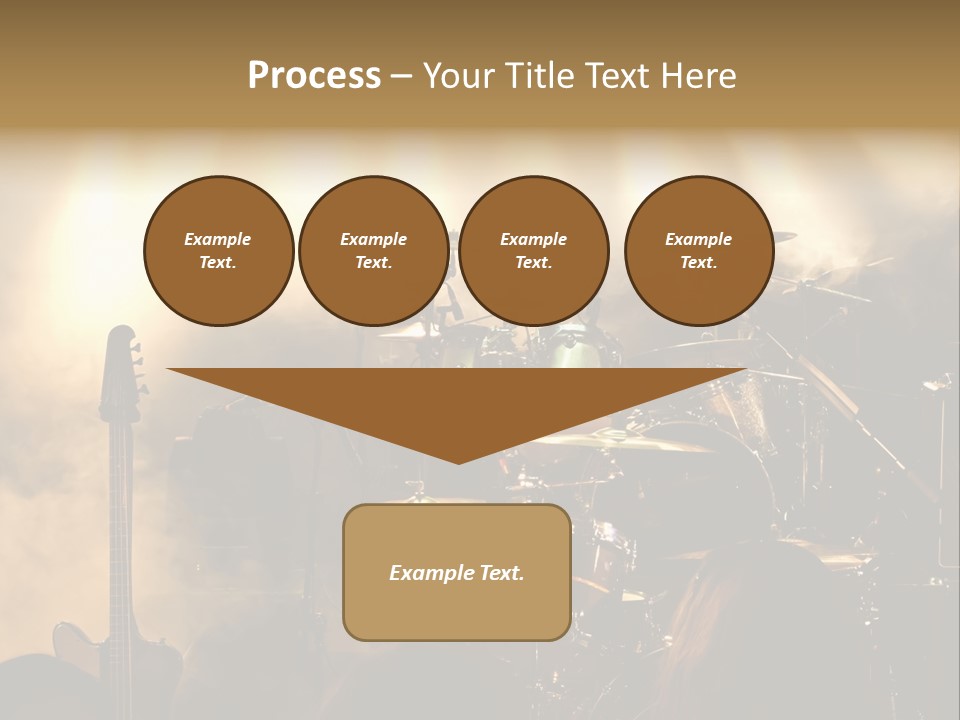 Process – Your Title Text Here

Example Text.

Example Text.

Example Text.

Example Text.

Example Text.